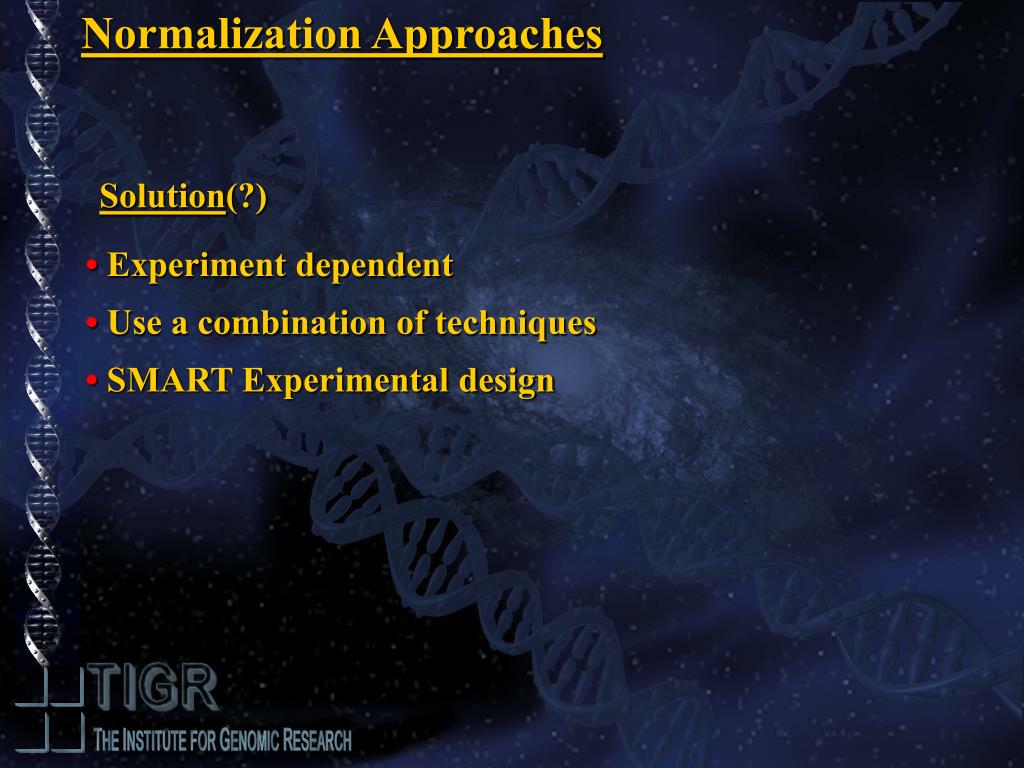 Normalization Approaches

Solution(?)

• Experiment dependent
• Use a combination of techniques
• SMART Experimental design

TIGR
THE INSTITUTE FOR GENOMIC RESEARCH